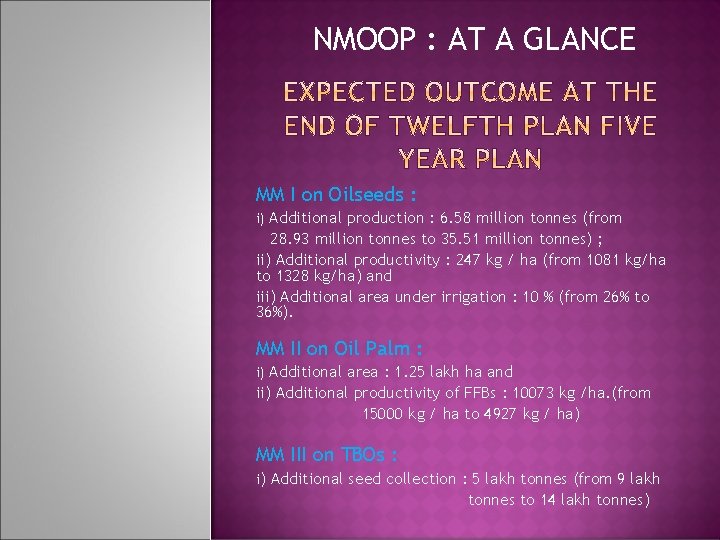 NMOOP : AT A GLANCE

EXPECTED OUTCOME AT THE END OF TWELFTH PLAN FIVE YEAR PLAN

MM I on Oilseeds :

i) Additional production : 6.58 million tonnes (from 28.93 million tonnes to 35.51 million tonnes) ;

ii) Additional productivity : 247 kg / ha (from 1081 kg/ha to 1328 kg/ha) and

iii) Additional area under irrigation : 10 % (from 26% to 36%).

MM II on Oil Palm :

i) Additional area : 1.25 lakh ha and

ii) Additional productivity of FFBs : 10073 kg /ha.(from 15000 kg / ha to 4927 kg / ha)

MM III on TBOs :

i) Additional seed collection : 5 lakh tonnes (from 9 lakh tonnes to 14 lakh tonnes)